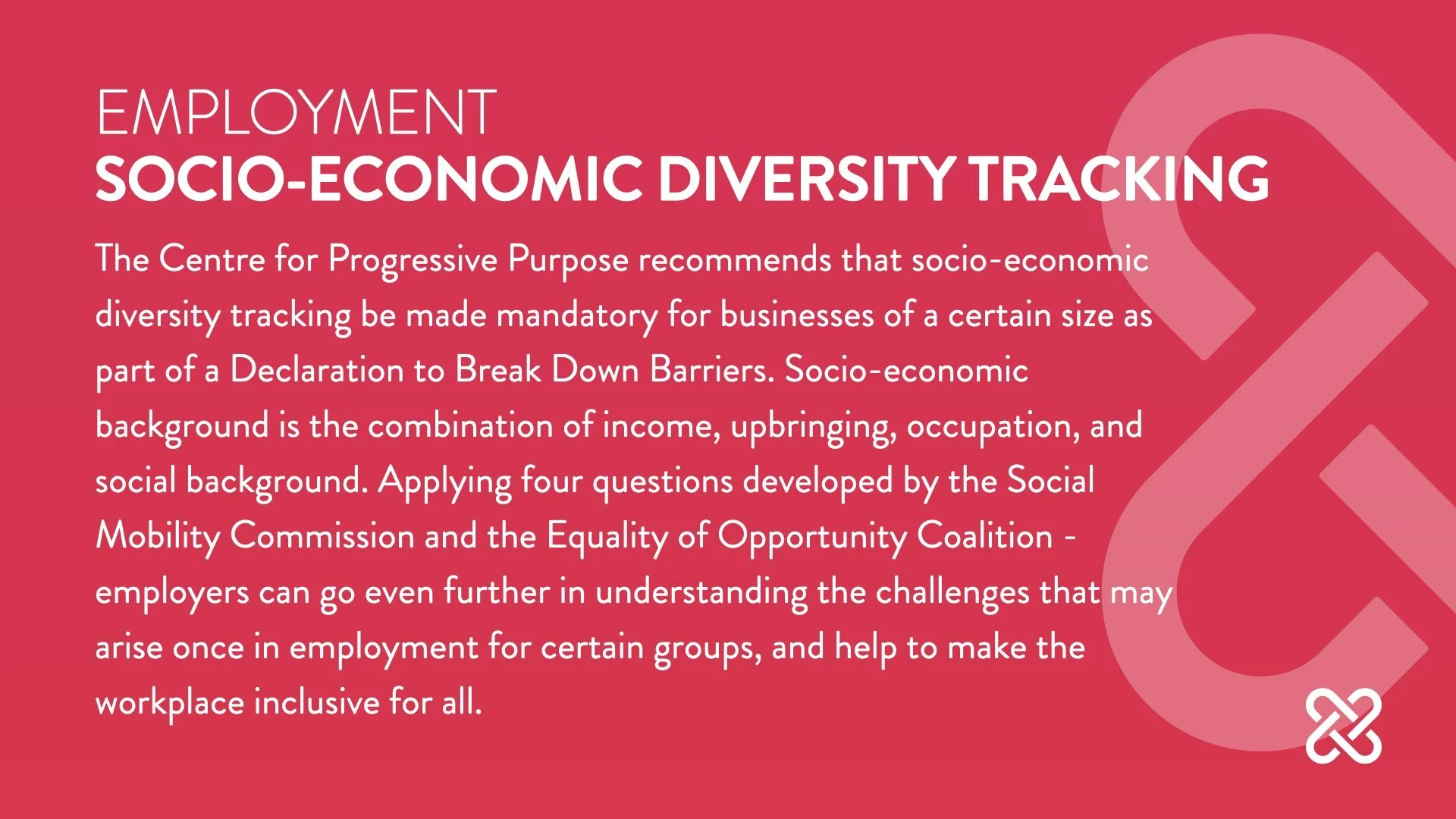 EMPLOYMENT
SOCIO-ECONOMIC DIVERSITY TRACKING

The Centre for Progressive Purpose recommends that socio-economic diversity tracking be made mandatory for businesses of a certain size as part of a Declaration to Break Down Barriers. Socio-economic background is the combination of income, upbringing, occupation, and social background. Applying four questions developed by the Social Mobility Commission and the Equality of Opportunity Coalition - employers can go even further in understanding the challenges that may arise once in employment for certain groups, and help to make the workplace inclusive for all.